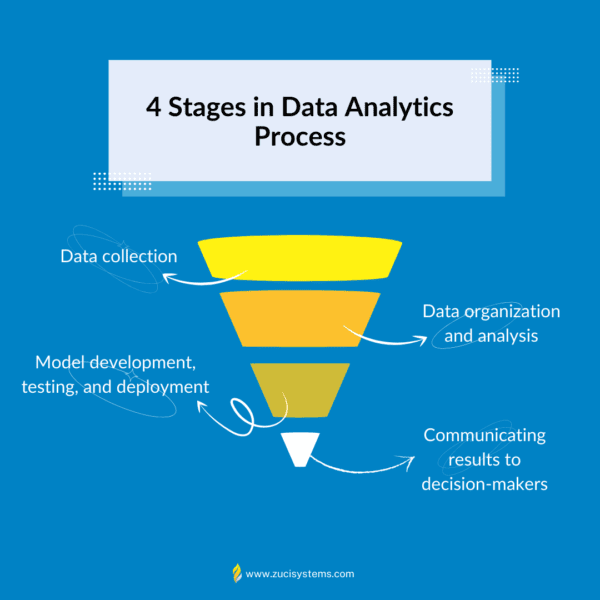 4 Stages in Data Analytics Process

Data collection

Data organization and analysis

Model development, testing, and deployment

Communicating results to decision-makers

www.zucisystems.com